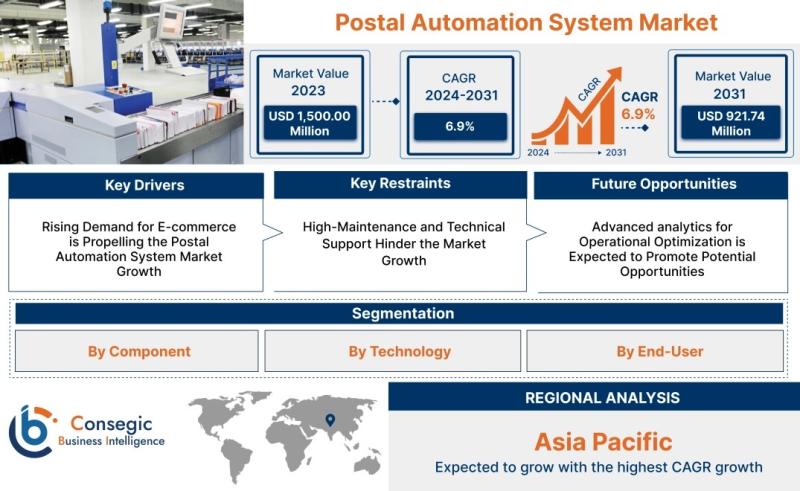 Postal Automation System Market

Market Value 2023
USD 1,500.00 Million

CAGR 2024-2031
6.9%

CAGR
2024
2031

CAGR 6.9%

Market Value 2031
USD 921.74 Million

Key Drivers
Rising Demand for E-commerce is Propelling the Postal Automation System Market Growth

Key Restraints
High-Maintenance and Technical Support Hinder the Market Growth

Future Opportunities
Advanced analytics for Operational Optimization is Expected to Promote Potential Opportunities

Segmentation
By Component
By Technology
By End-User

Consegic
Business Intelligence

REGIONAL ANALYSIS
Asia Pacific
Expected to grow with the highest CAGR growth